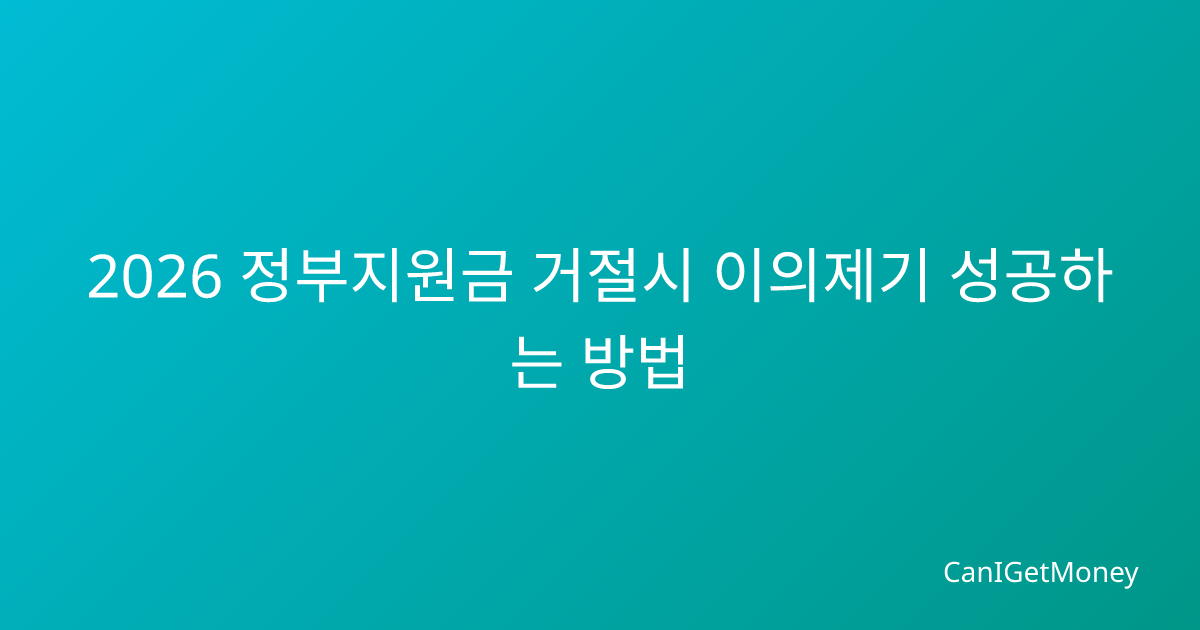 2026 정부지원금 거절시 이의제기 성공하는 방법

CanIGetMoney